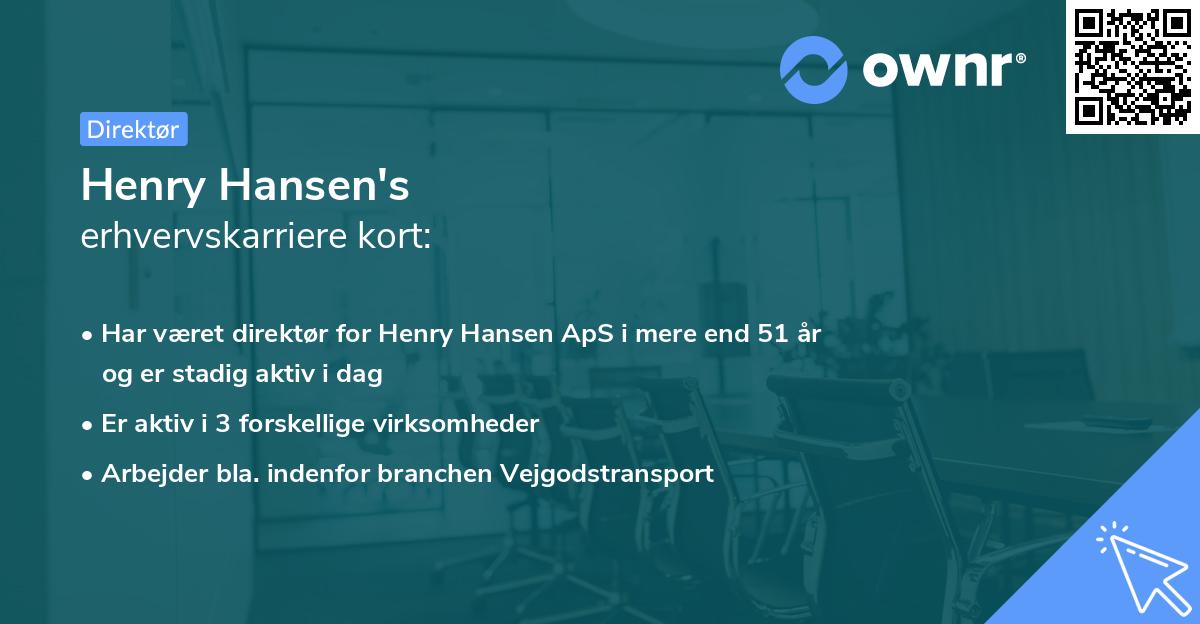 ownr®

Direktør

Henry Hansen's
erhvervskarriere kort:

• Har været direktør for Henry Hansen ApS i mere end 51 år og er stadig aktiv i dag
• Er aktiv i 3 forskellige virksomheder
• Arbejder bla. indenfor branchen Vejgodstransport